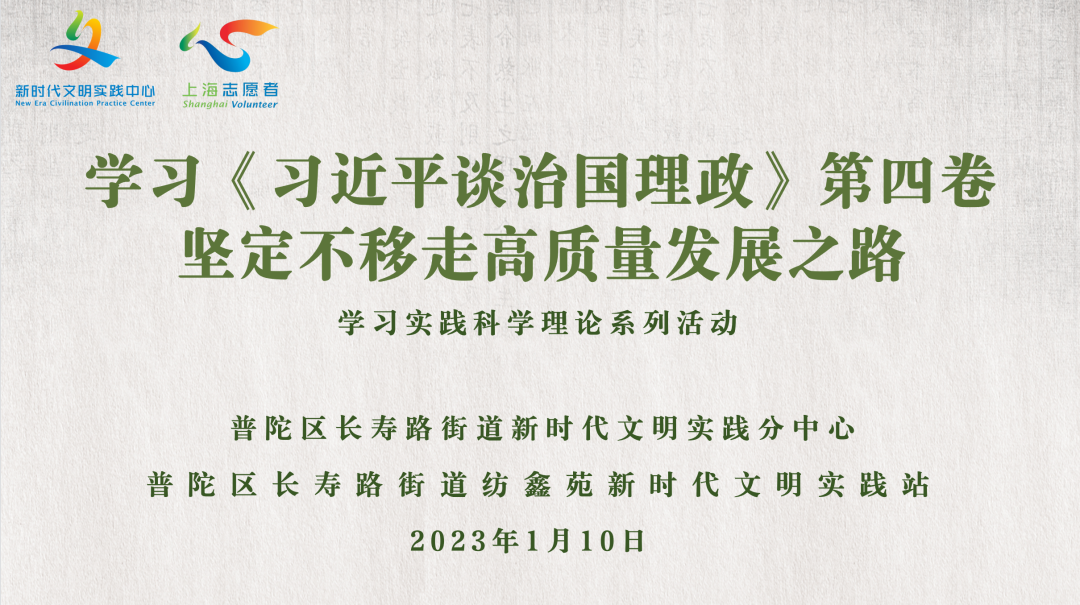 新时代文明实践中心
New Era Civilization Practice Center

上海志愿者
Shanghai Volunteer

学习《习近平谈治国理政》第四卷
坚定不移走高质量发展之路

学习实践科学理论系列活动

普陀区长寿路街道新时代文明实践分中心
普陀区长寿路街道纺鑫苑新时代文明实践站
2023年1月10日